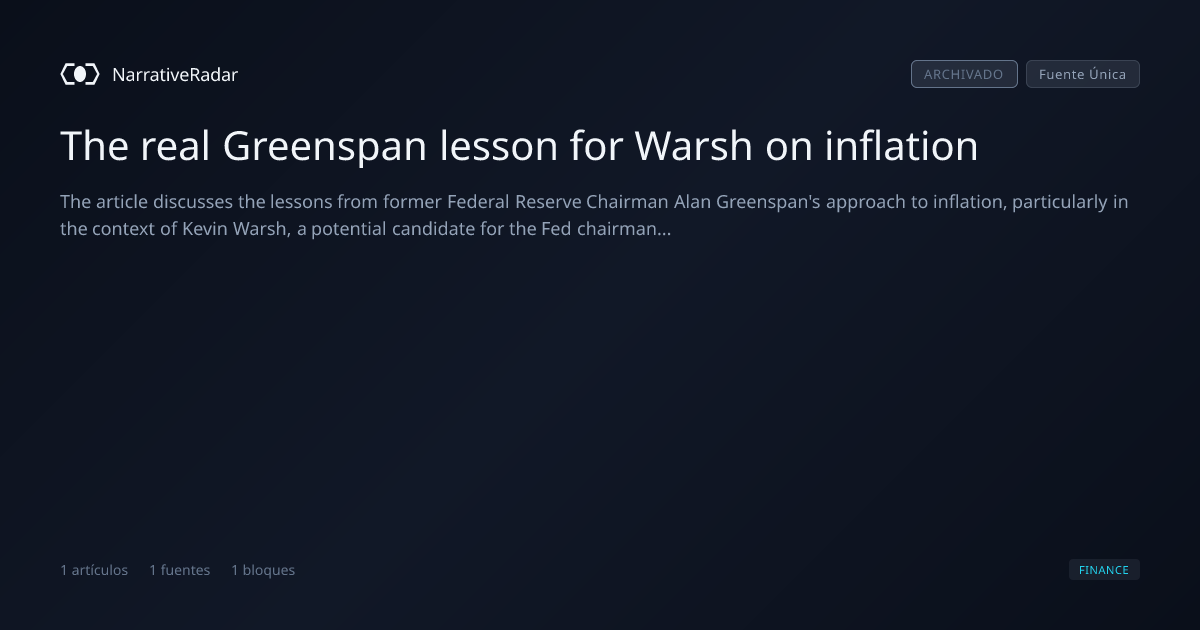 NarrativeRadar

ARCHIVADO Fuente Única

The real Greenspan lesson for Warsh on inflation

The article discusses the lessons from former Federal Reserve Chairman Alan Greenspan's approach to inflation, particularly in the context of Kevin Warsh, a potential candidate for the Fed chairman...

1 artículos 1 fuentes 1 bloques

FINANCE